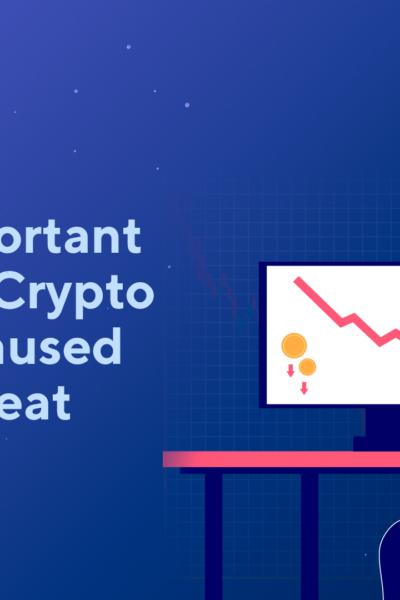 ortant
Crypto
aused
eat